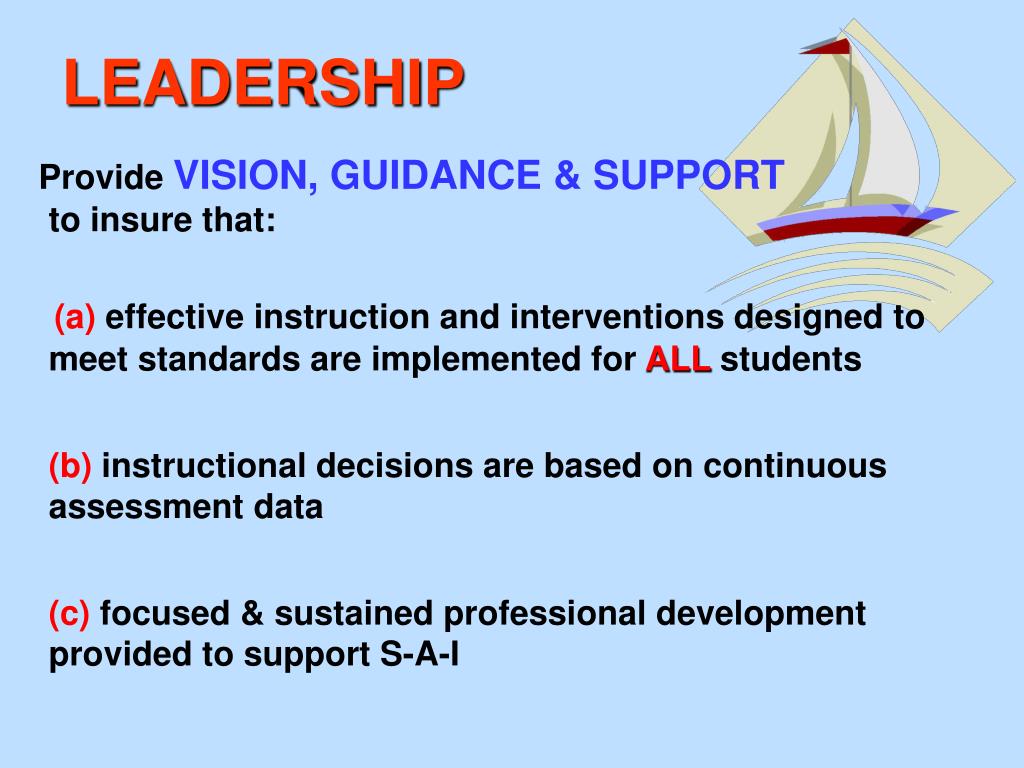 LEADERSHIP

Provide VISION, GUIDANCE & SUPPORT to insure that:

(a) effective instruction and interventions designed to meet standards are implemented for ALL students

(b) instructional decisions are based on continuous assessment data

(c) focused & sustained professional development provided to support S-A-I